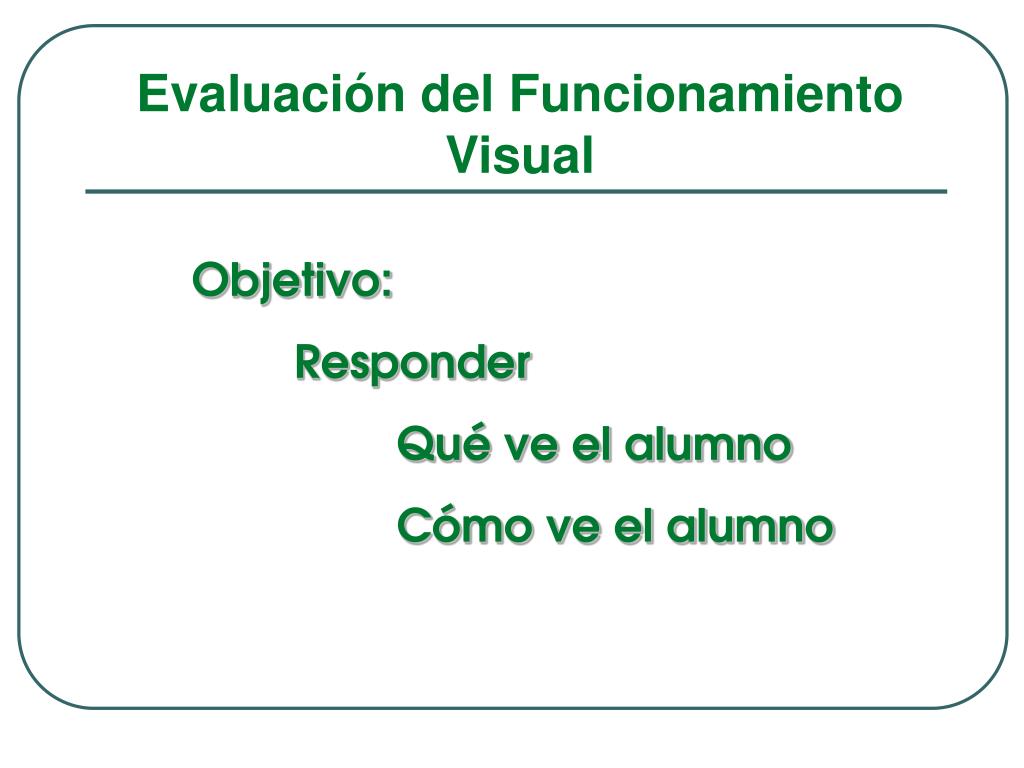 Evaluación del Funcionamiento Visual

Objetivo:

Responder

Qué ve el alumno

Cómo ve el alumno